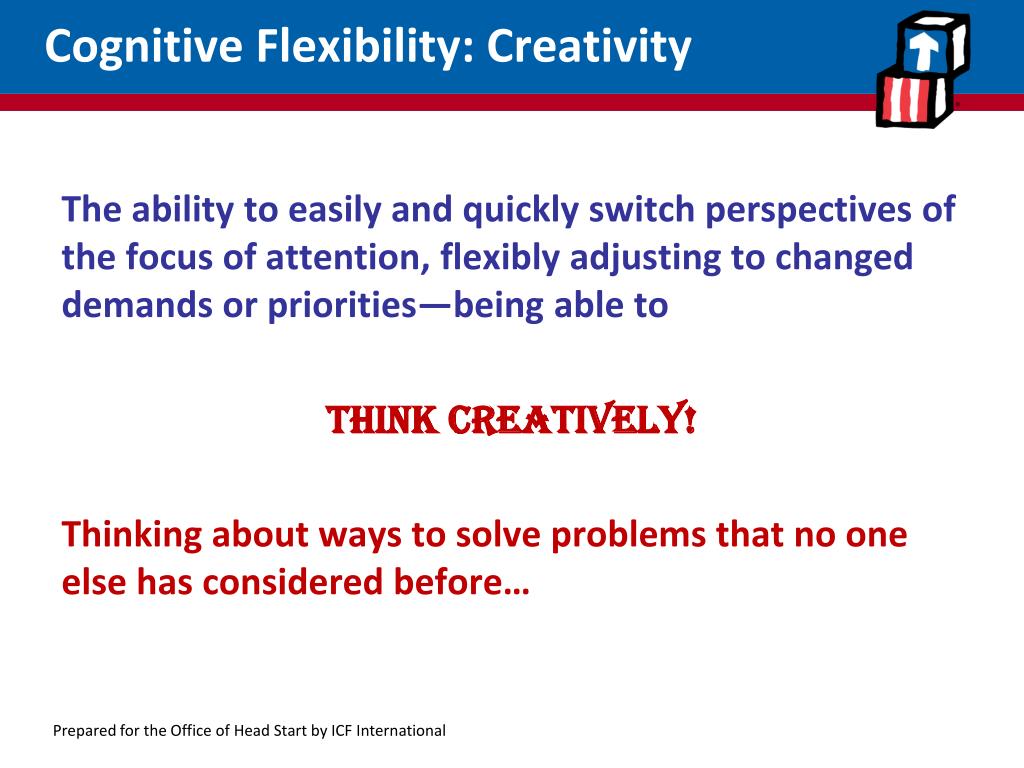 Cognitive Flexibility: Creativity

The ability to easily and quickly switch perspectives of the focus of attention, flexibly adjusting to changed demands or priorities—being able to

THINK CREATIVELY!

Thinking about ways to solve problems that no one else has considered before…

Prepared for the Office of Head Start by ICF International